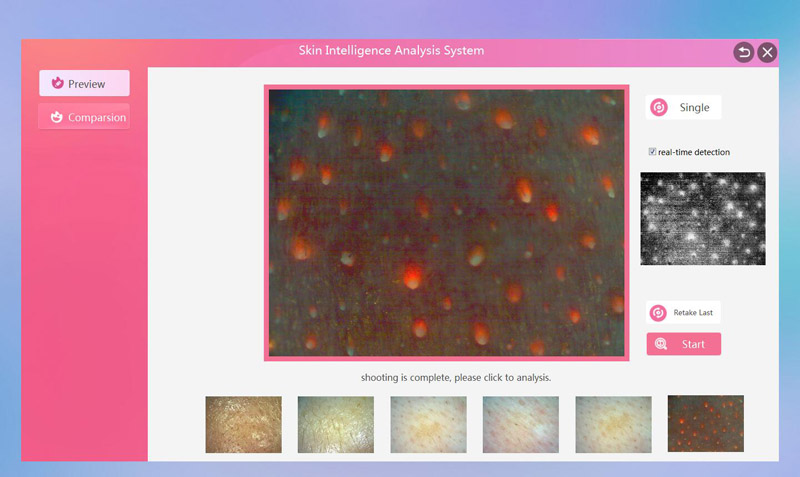 Skin Intelligence Analysis System

Preview

Comparsion

Single

real-time detection

Retake Last

Start

shooting is complete, please click to analysis.